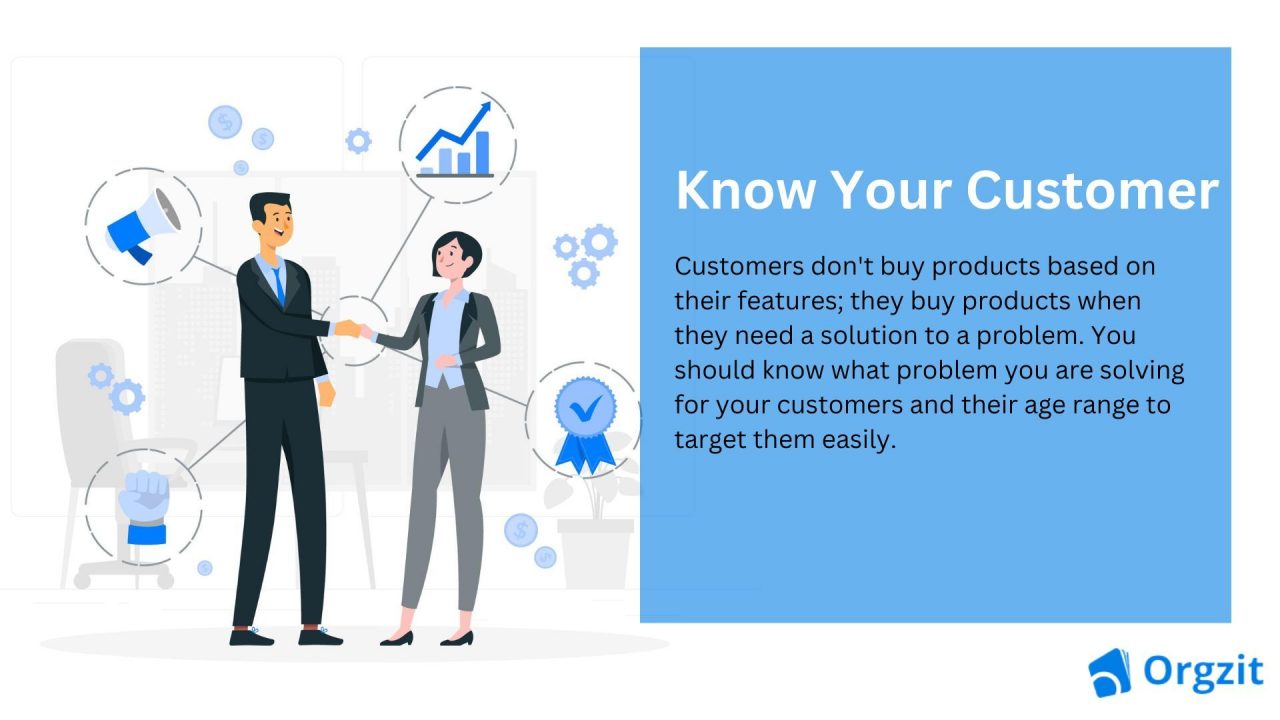 Know Your Customer

Customers don't buy products based on their features; they buy products when they need a solution to a problem. You should know what problem you are solving for your customers and their age range to target them easily.

Orgzit